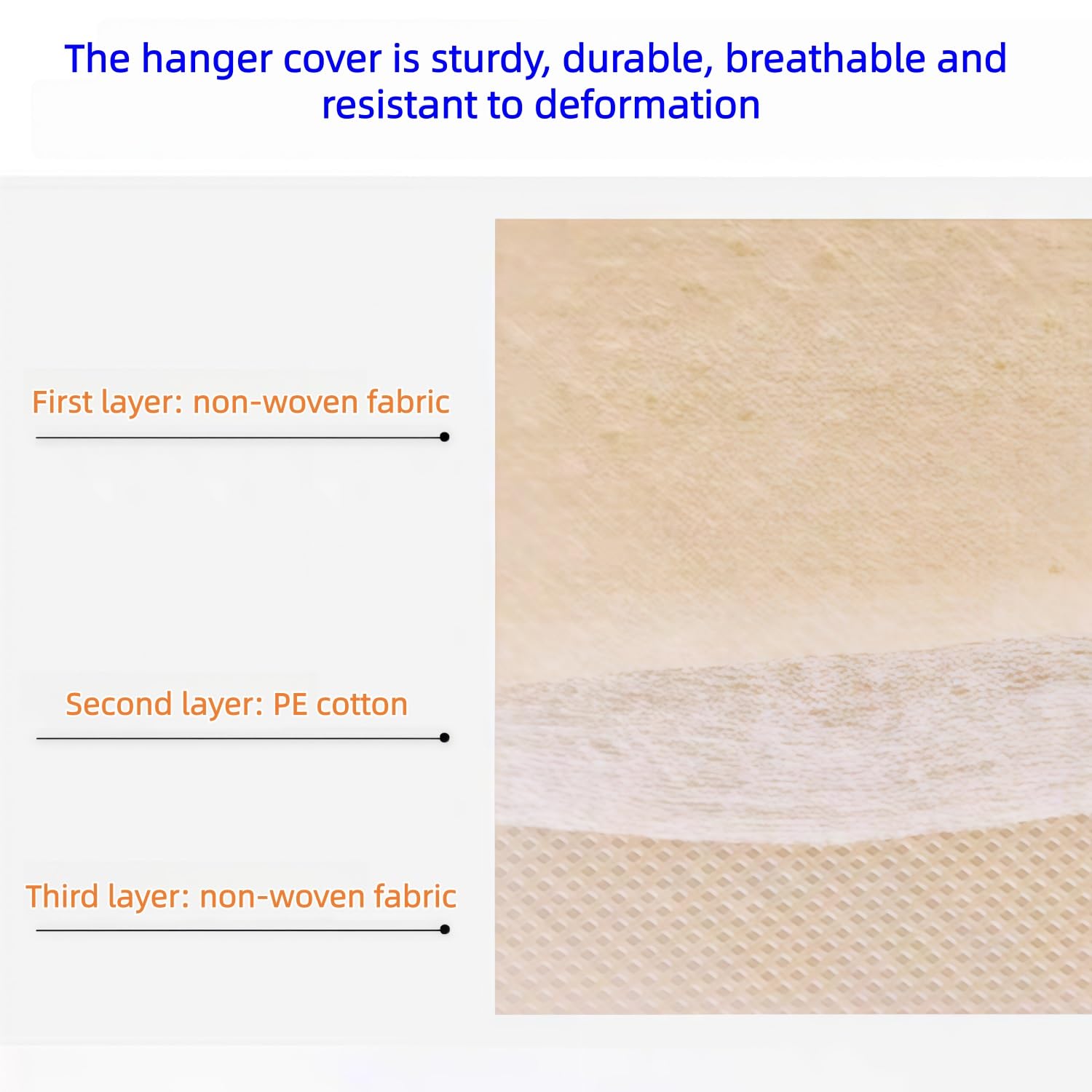 The hanger cover is sturdy, durable, breathable and resistant to deformation

First layer: non-woven fabric

Second layer: PE cotton

Third layer: non-woven fabric